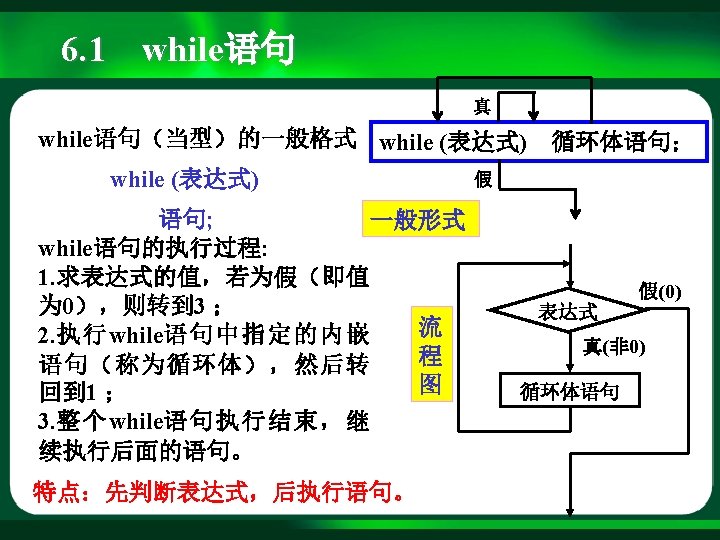 6.1 while语句

while语句（当型）的一般格式

while (表达式)

语句;

while语句的执行过程:
1.求表达式的值，若为假（即值为0），则转到3；
2.执行while语句中指定的内嵌语句（称为循环体），然后转回到1；
3.整个while语句执行结束，继续执行后面的语句。

特点：先判断表达式，后执行语句。

真

while (表达式)　循环体语句;

假

一般形式

流程图

表达式

假(0)

真(非0)

循环体语句